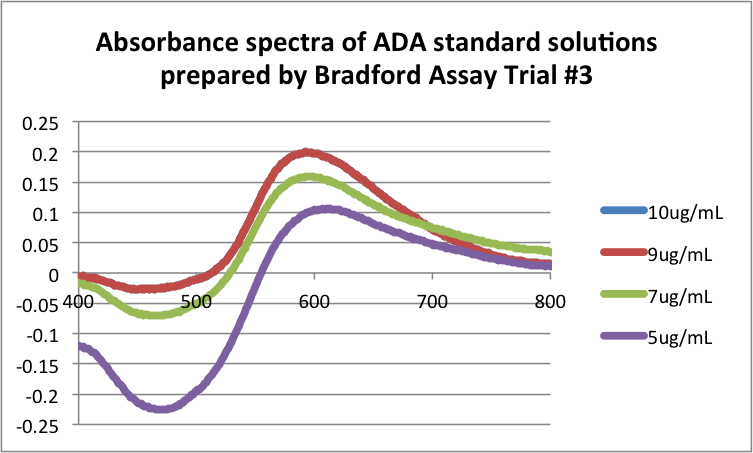 Absorbance spectra of ADA standard solutions prepared by Bradford Assay Trial #3

0.25
0.2
0.15
0.1
0.05
0
-0.05
-0.1
-0.15
-0.2
-0.25

400
500
600
700
800

10ug/mL
9ug/mL
7ug/mL
5ug/mL